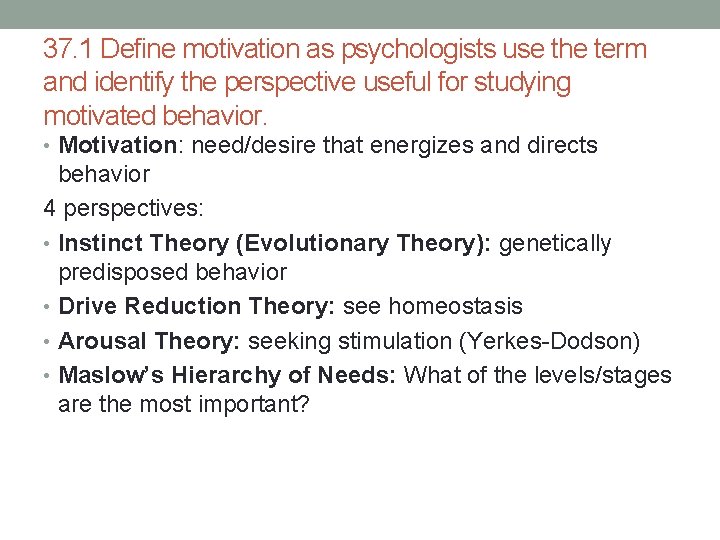 37.1 Define motivation as psychologists use the term and identify the perspective useful for studying motivated behavior.

• Motivation: need/desire that energizes and directs behavior

4 perspectives:

• Instinct Theory (Evolutionary Theory): genetically predisposed behavior
• Drive Reduction Theory: see homeostasis
• Arousal Theory: seeking stimulation (Yerkes-Dodson)
• Maslow's Hierarchy of Needs: What of the levels/stages are the most important?